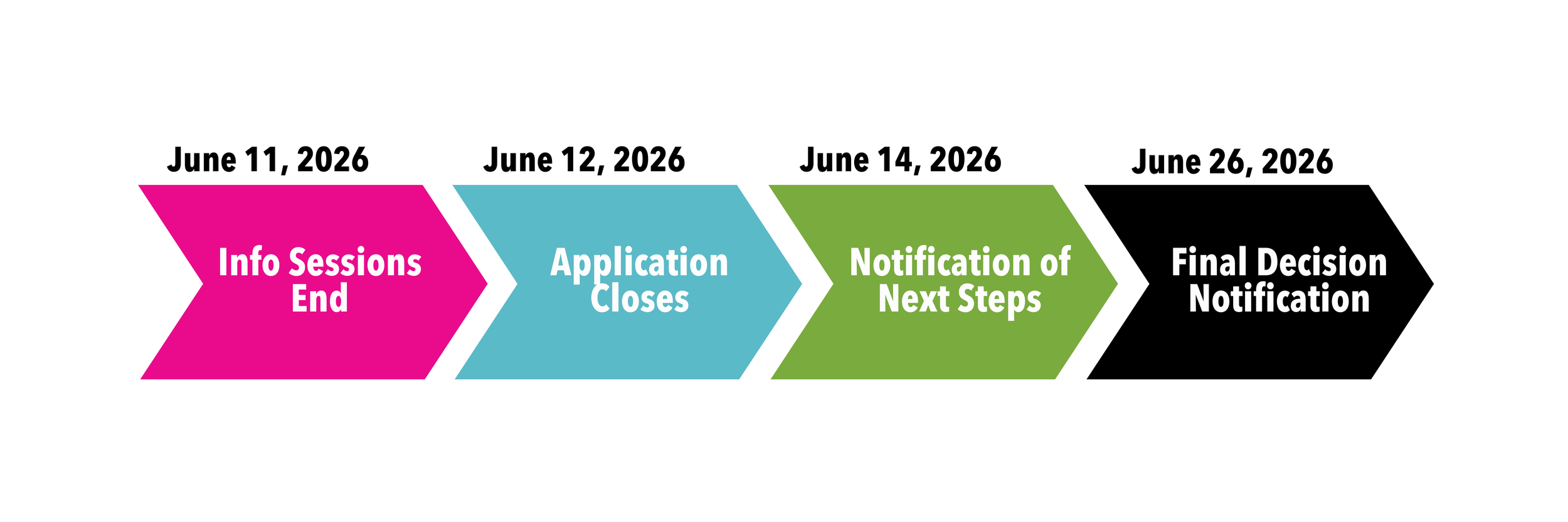 June 11, 2026
Info Sessions End

June 12, 2026
Application Closes

June 14, 2026
Notification of Next Steps

June 26, 2026
Final Decision Notification